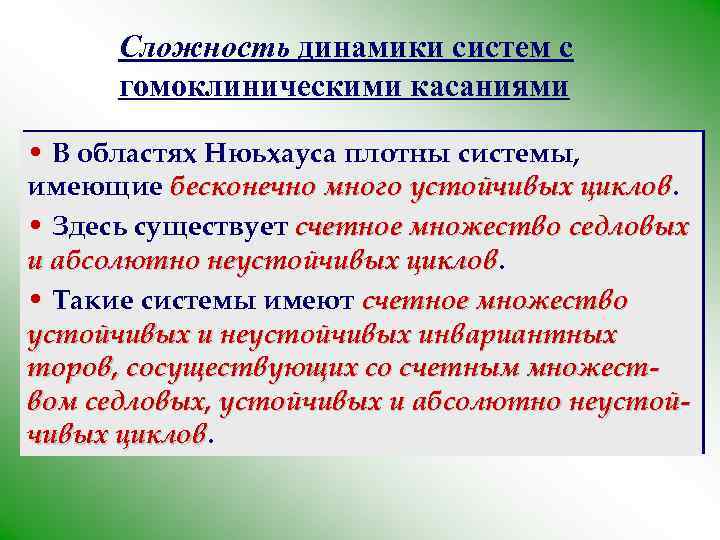 Сложность динамики систем с гомоклиническими касаниями

• В областях Ньюхауса плотны системы, имеющие бесконечно много устойчивых циклов.

• Здесь существует счетное множество седловых и абсолютно неустойчивых циклов.

• Такие системы имеют счетное множество устойчивых и неустойчивых инвариантных торов, сосуществующих со счетным множеством седловых, устойчивых и абсолютно неустойчивых циклов.